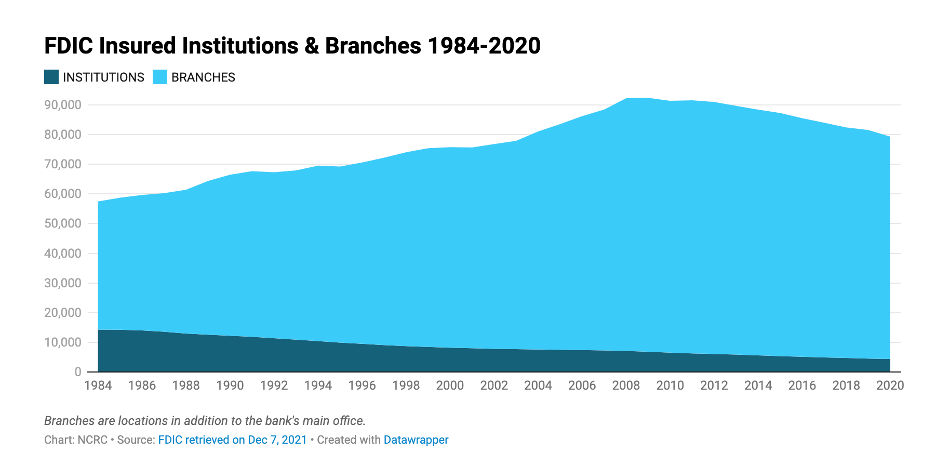 FDIC Insured Institutions & Branches 1984-2020

INSTITUTIONS BRANCHES

90,000
80,000
70,000
60,000
50,000
40,000
30,000
20,000
10,000
0

1984 1986 1988 1990 1992 1994 1996 1998 2000 2002 2004 2006 2008 2010 2012 2014 2016 2018 2020

Branches are locations in addition to the bank's main office.

Chart: NCRC • Source: FDIC retrieved on Dec 7, 2021 • Created with Datawrapper